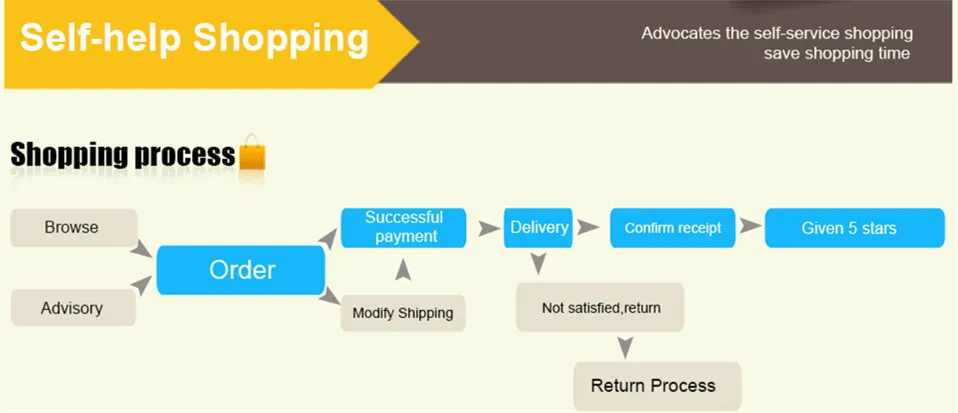 Self-help Shopping

Advocates the self-service shopping
save shopping time

Shopping process

Browse

Advisory

Order

Successful payment

Modify Shipping

Delivery

Confirm receipt

Given 5 stars

Not satisfied,return

Return Process